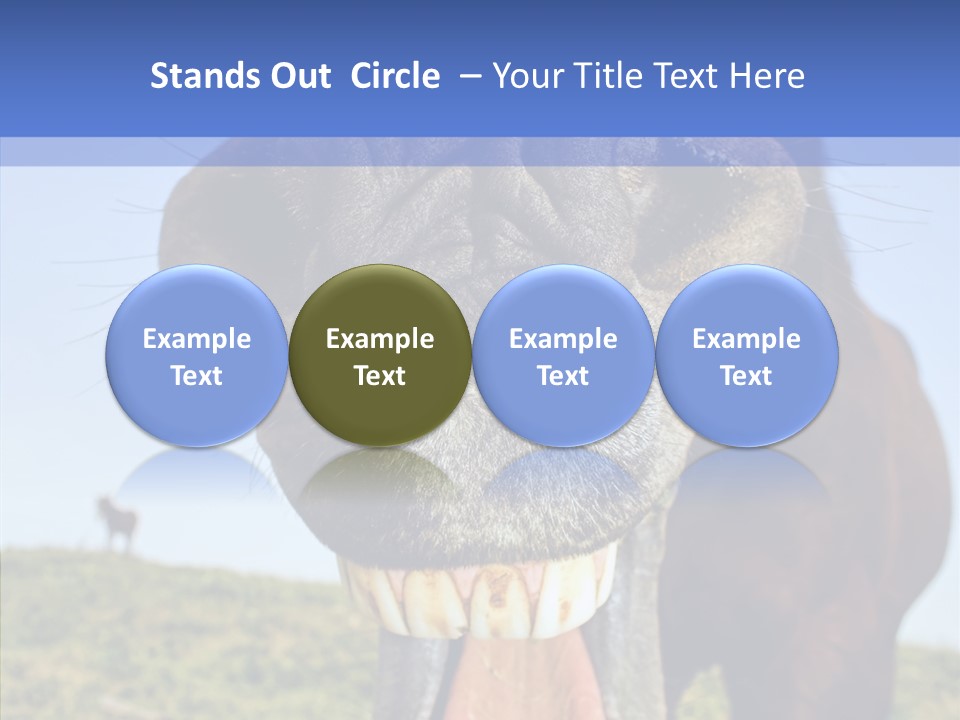 Stands Out  Circle  – Your Title Text Here

Example Text

Example Text

Example Text

Example Text